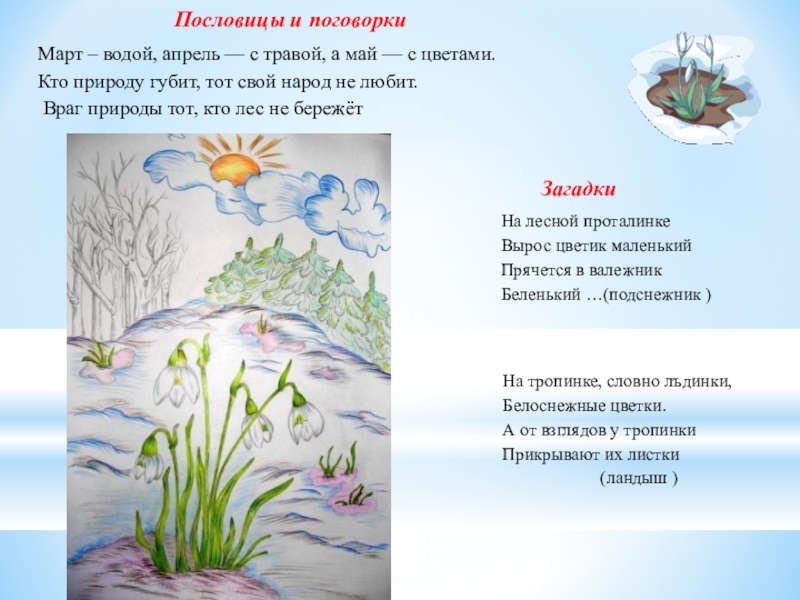 Пословицы и поговорки

Март – водой, апрель — с травой, а май — с цветами.
Кто природу губит, тот свой народ не любит.
Враг природы тот, кто лес не бережёт

Загадки

На лесной проталинке
Вырос цветик маленький
Прячется в валежник
Беленький …(подснежник )

На тропинке, словно льдинки,
Белоснежные цветки.
А от взглядов у тропинки
Прикрывают их листки
(ландыш )